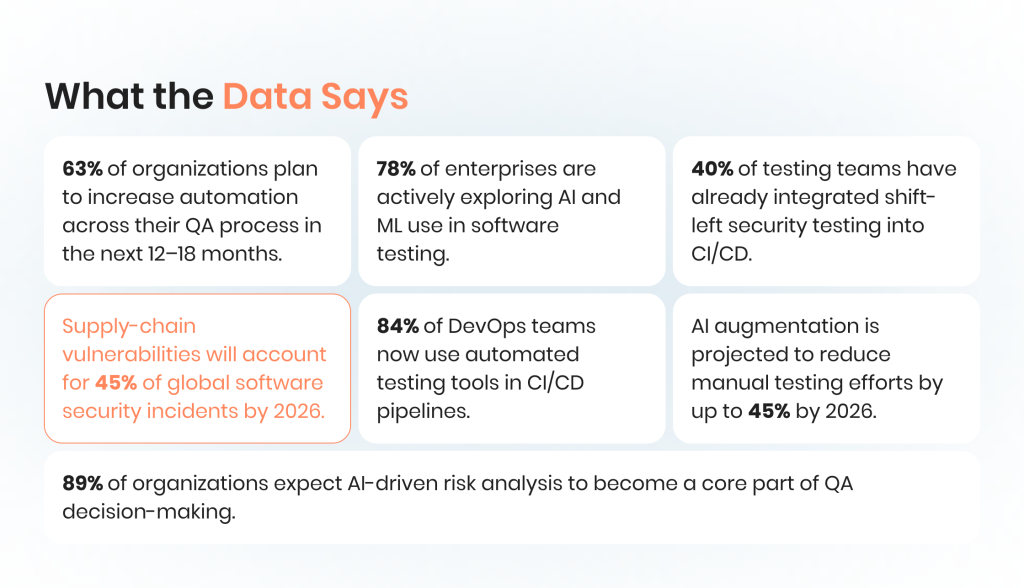 What the Data Says

63% of organizations plan to increase automation across their QA process in the next 12–18 months.

78% of enterprises are actively exploring AI and ML use in software testing.

40% of testing teams have already integrated shift-left security testing into CI/CD.

Supply-chain vulnerabilities will account for 45% of global software security incidents by 2026.

84% of DevOps teams now use automated testing tools in CI/CD pipelines.

AI augmentation is projected to reduce manual testing efforts by up to 45% by 2026.

89% of organizations expect AI-driven risk analysis to become a core part of QA decision-making.